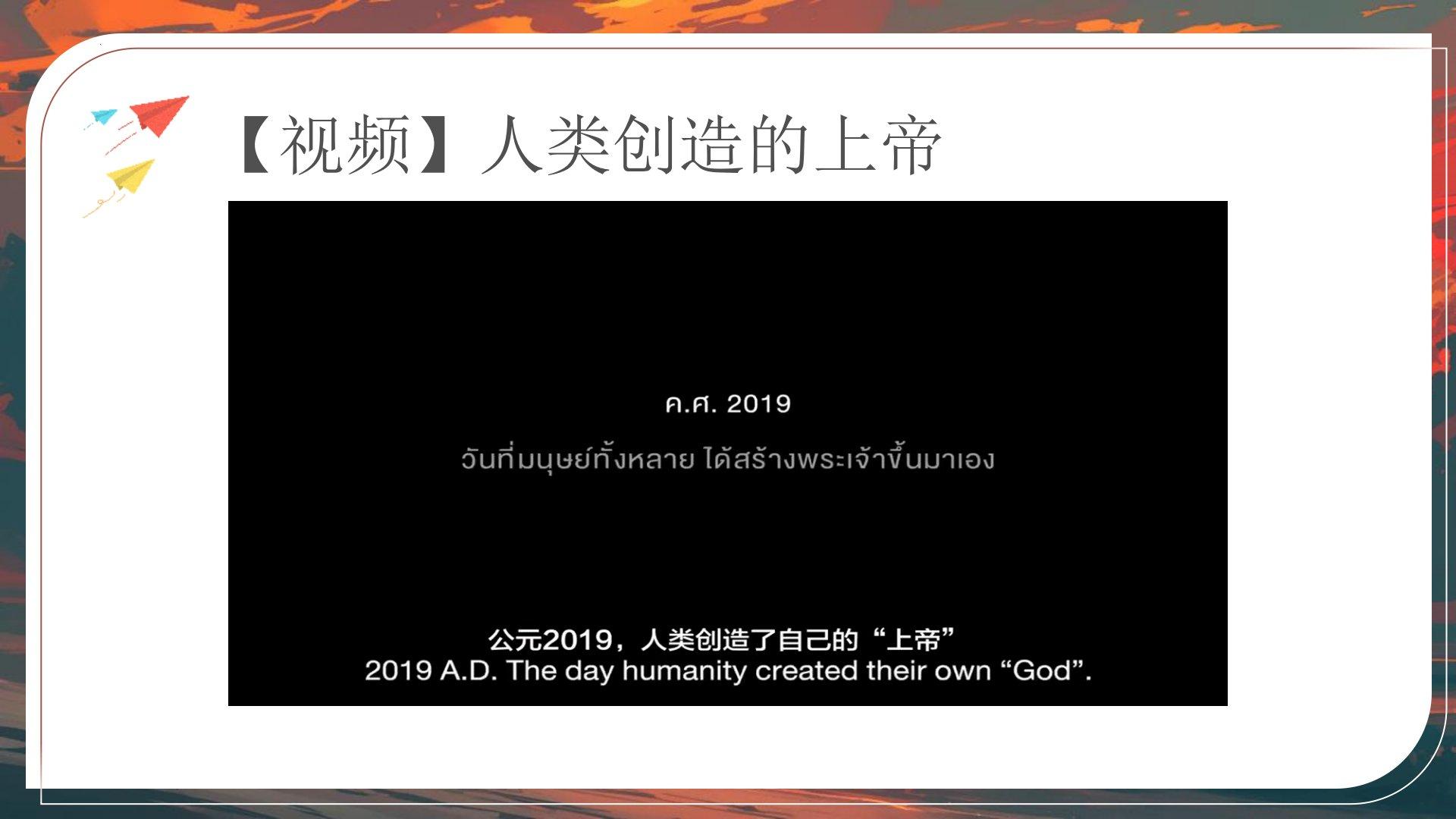 【视频】人类创造的上帝

ค.ศ. 2019

วันที่มนุษย์ทั้งหลาย ได้สร้างพระเจ้าขึ้นมาเอง

公元2019，人类创造了自己的“上帝”
2019 A.D. The day humanity created their own “God”.